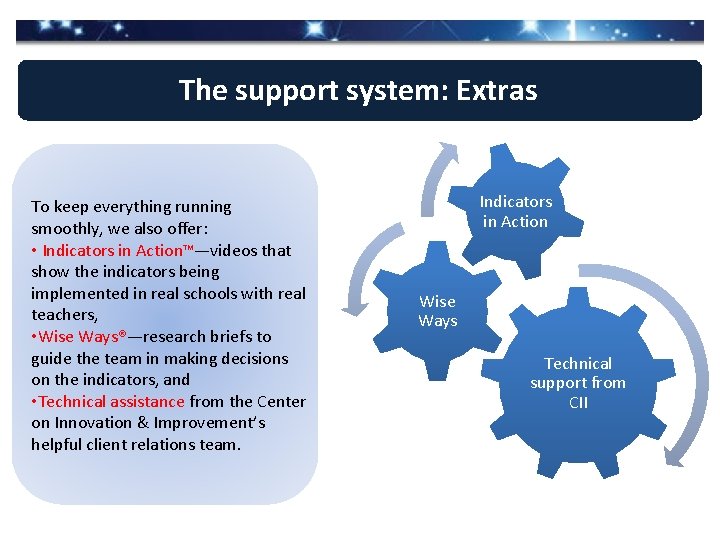 The support system: Extras

To keep everything running smoothly, we also offer:
• Indicators in Action™—videos that show the indicators being implemented in real schools with real teachers,
•Wise Ways®—research briefs to guide the team in making decisions on the indicators, and
•Technical assistance from the Center on Innovation & Improvement's helpful client relations team.

Indicators in Action

Wise Ways

Technical support from CII